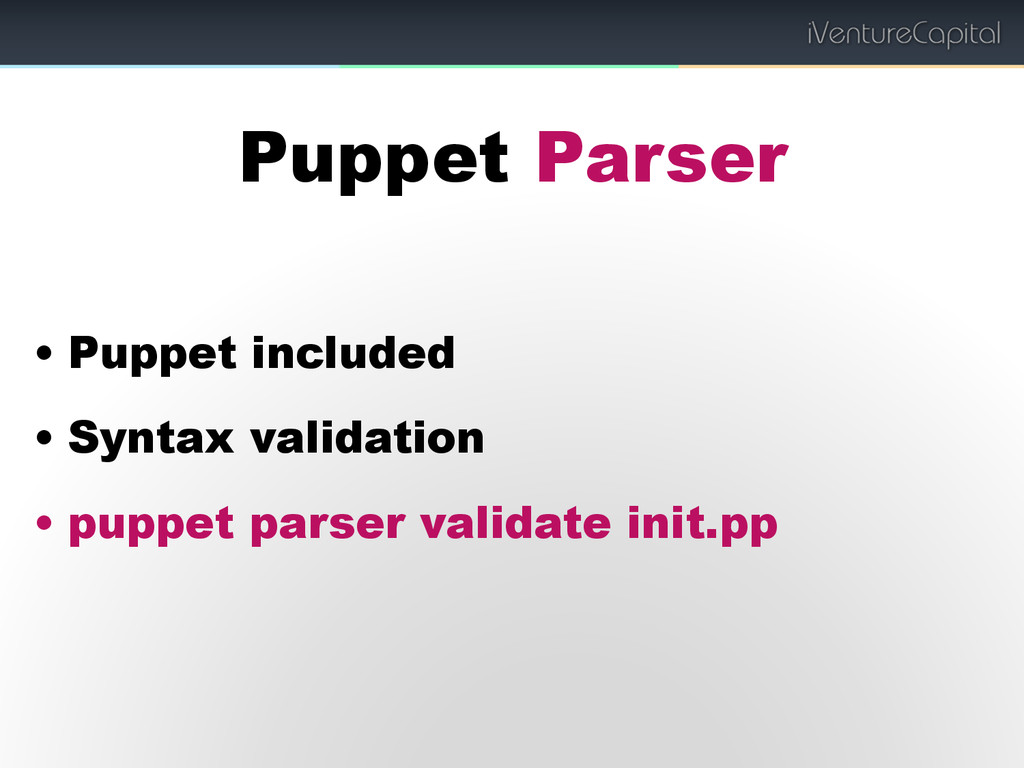 iVentureCapital

Puppet Parser

• Puppet included
• Syntax validation
• puppet parser validate init.pp